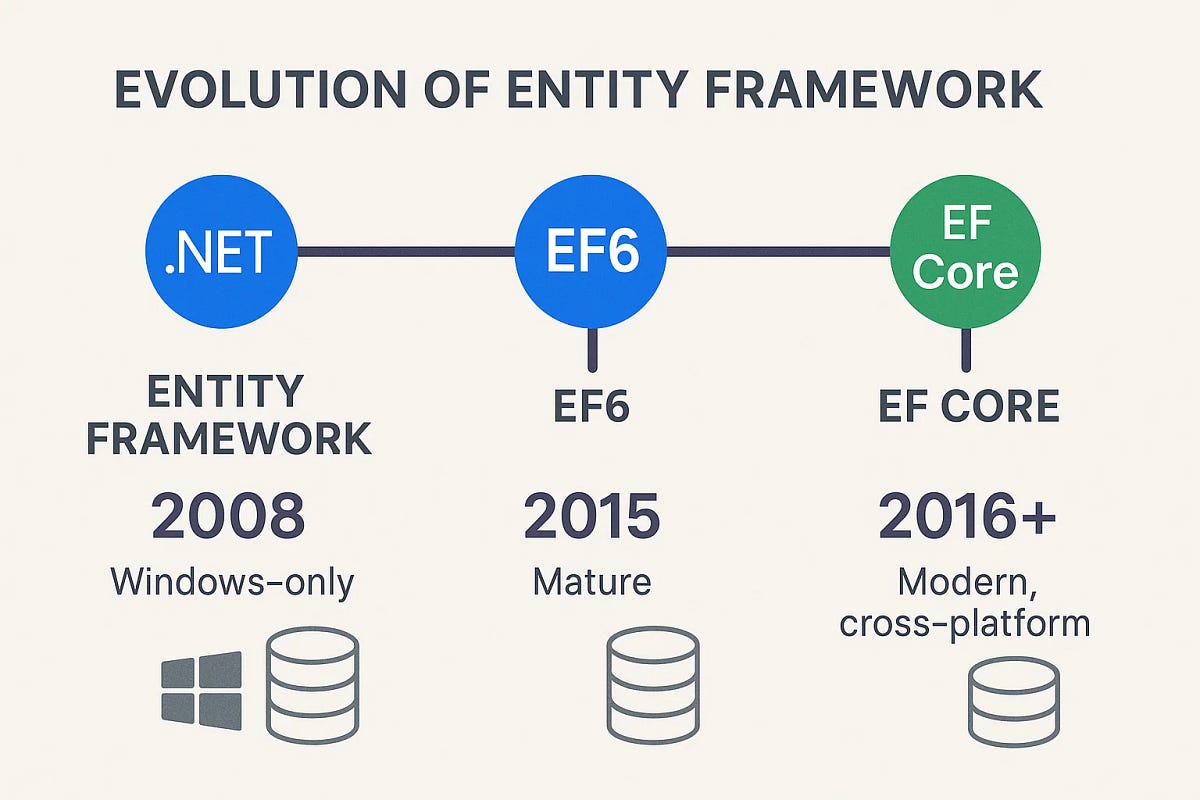 EVOLUTION OF ENTITY FRAMEWORK

.NET

EF6

EF Core

ENTITY FRAMEWORK

2008

Windows-only

EF6

2015

Mature

EF CORE

2016+

Modern, cross-platform